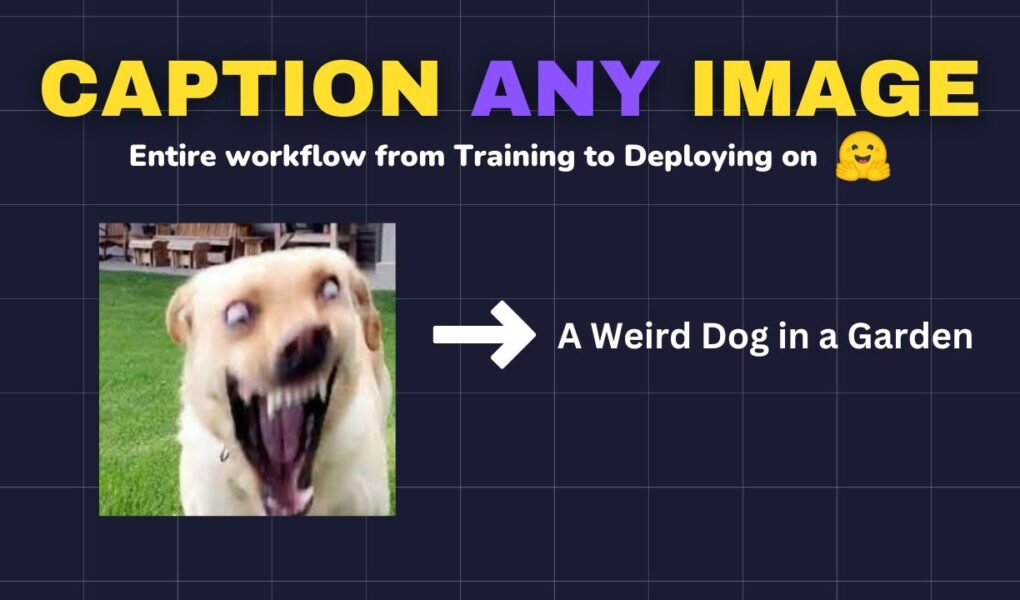 CAPTION ANY IMAGE

Entire workflow from Training to Deploying on 🤗

A Weird Dog in a Garden